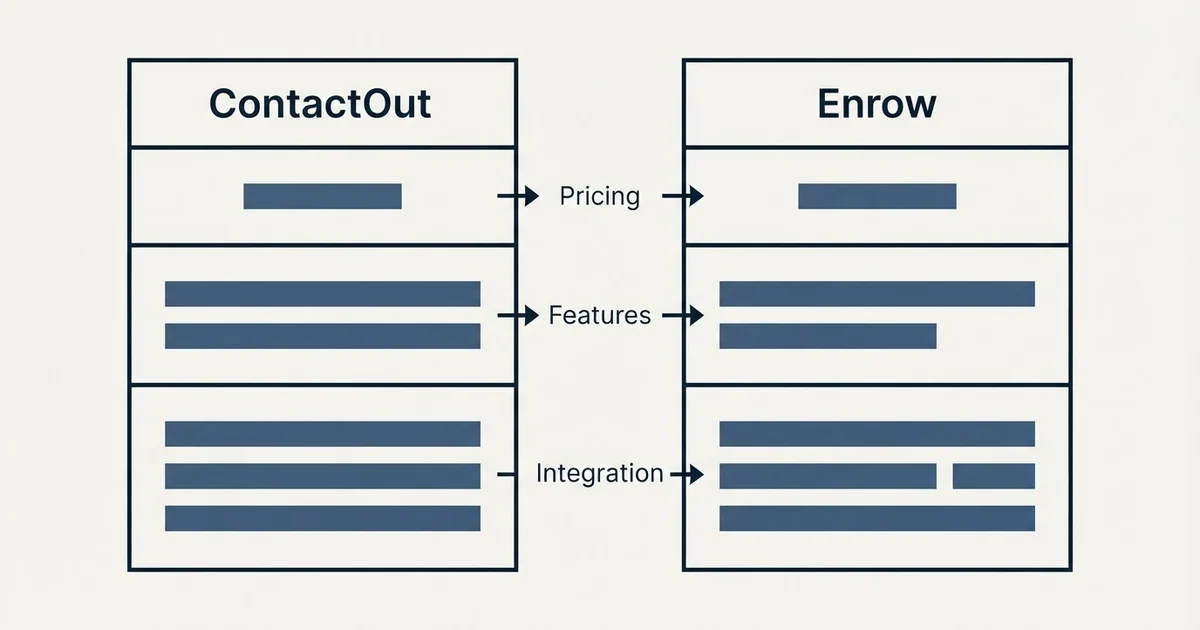 ContactOut

Enrow

Pricing

Features

Integration